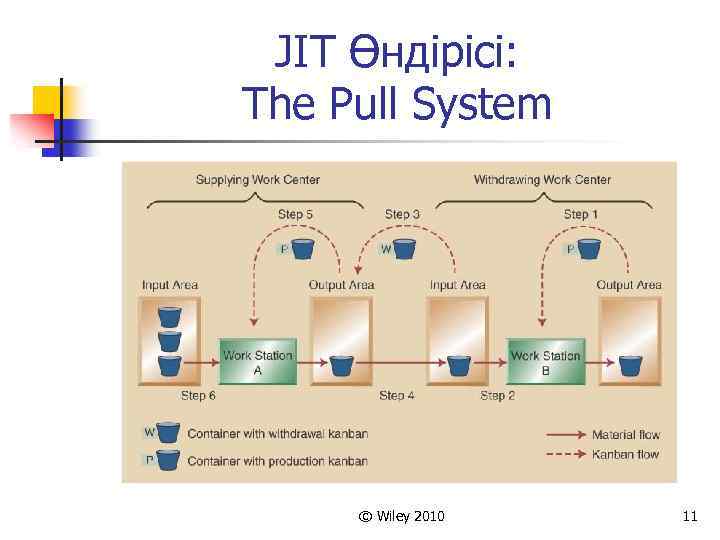 JIT Өндірісі:
The Pull System

Supplying Work Center

Withdrawing Work Center

Step 5

Step 3

Step 1

P

W

P

Input Area

Output Area

Input Area

Output Area

Work Station A

Work Station B

Step 6

Step 4

Step 2

W Container with withdrawal kanban

P Container with production kanban

Material flow

Kanban flow

© Wiley 2010

11